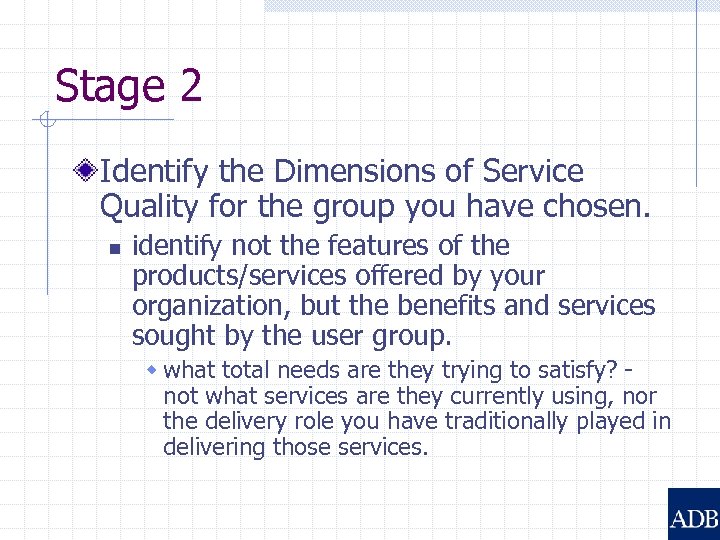 Stage 2

Identify the Dimensions of Service Quality for the group you have chosen.

identify not the features of the products/services offered by your organization, but the benefits and services sought by the user group.

what total needs are they trying to satisfy? - not what services are they currently using, nor the delivery role you have traditionally played in delivering those services.

ADB